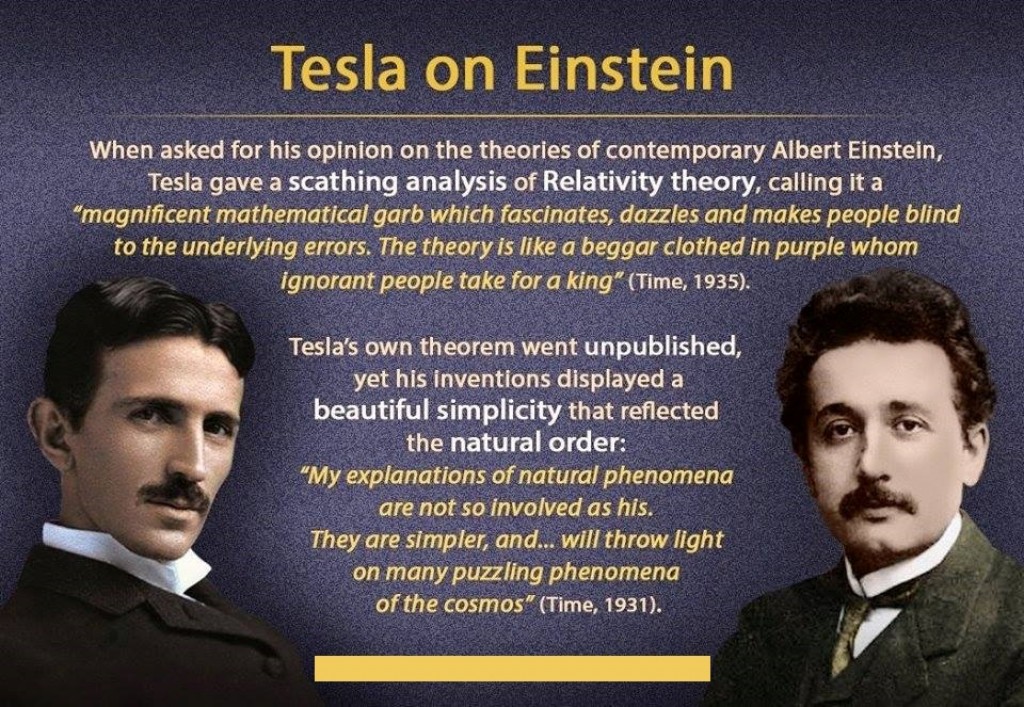 Tesla on Einstein

When asked for his opinion on the theories of contemporary Albert Einstein, Tesla gave a scathing analysis of Relativity theory, calling it a "magnificent mathematical garb which fascinates, dazzles and makes people blind to the underlying errors. The theory is like a beggar clothed in purple whom ignorant people take for a king" (Time, 1935).

Tesla's own theorem went unpublished, yet his inventions displayed a beautiful simplicity that reflected the natural order: "My explanations of natural phenomena are not so involved as his. They are simpler, and... will throw light on many puzzling phenomena of the cosmos" (Time, 1931).